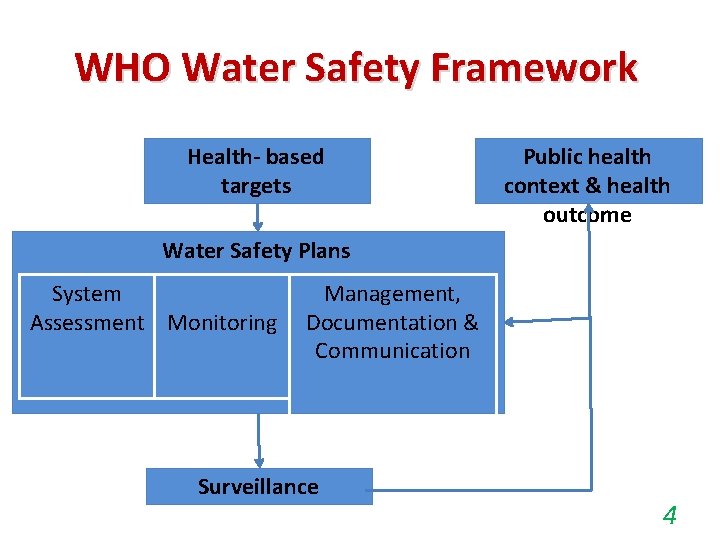 WHO Water Safety Framework

Health- based targets

Public health context & health outcome

Water Safety Plans

System Assessment

Monitoring

Management, Documentation & Communication

Surveillance

4